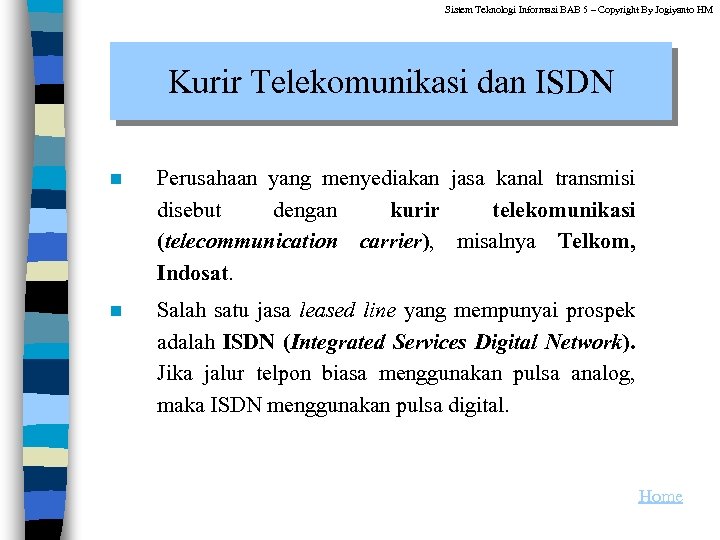 Sistem Teknologi Informasi BAB 5 – Copyright By Jogiyanto HM

Kurir Telekomunikasi dan ISDN

Perusahaan yang menyediakan jasa kanal transmisi disebut dengan kurir telekomunikasi (telecommunication carrier), misalnya Telkom, Indosat.

Salah satu jasa leased line yang mempunyai prospek adalah ISDN (Integrated Services Digital Network). Jika jalur telpon biasa menggunakan pulsa analog, maka ISDN menggunakan pulsa digital.

Home